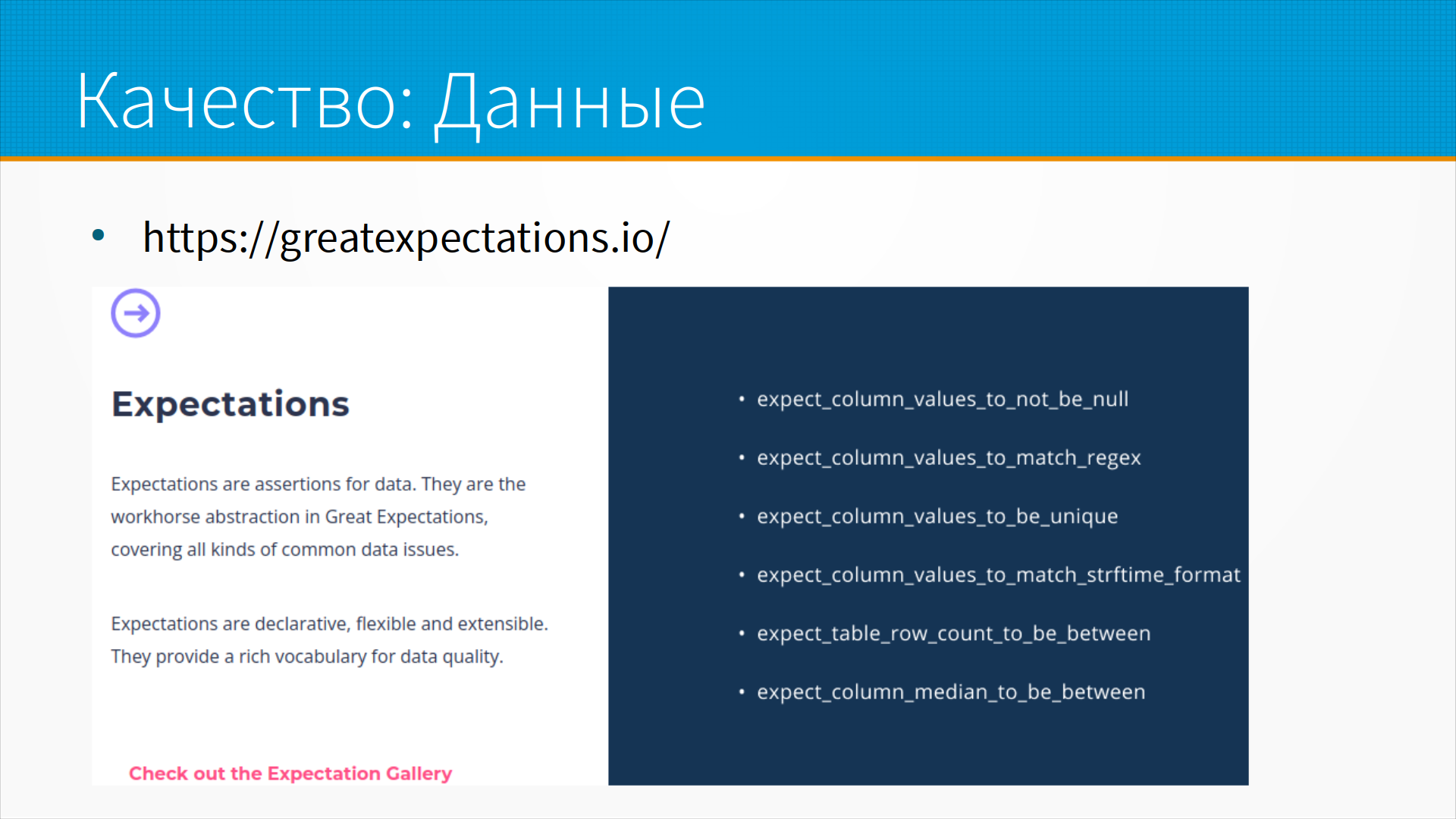 Качество: Данные

• https://greatexpectations.io/

Expectations

Expectations are assertions for data. They are the workhorse abstraction in Great Expectations, covering all kinds of common data issues.

Expectations are declarative, flexible and extensible. They provide a rich vocabulary for data quality.

Check out the Expectation Gallery

• expect_column_values_to_not_be_null
• expect_column_values_to_match_regex
• expect_column_values_to_be_unique
• expect_column_values_to_match_strftime_format
• expect_table_row_count_to_be_between
• expect_column_median_to_be_between